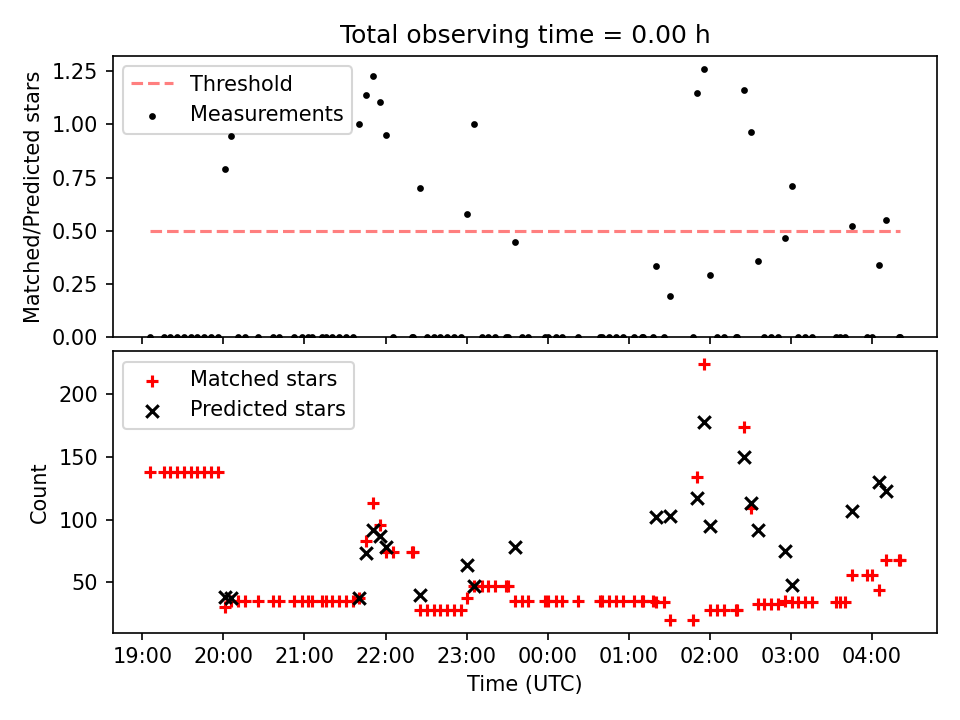 Total observing time = 0.00 h

Threshold
Measurements

Matched/Predicted stars

1.25
1.00
0.75
0.50
0.25
0.00

Matched stars
Predicted stars

Count

200
150
100
50

19:00
20:00
21:00
22:00
23:00
00:00
01:00
02:00
03:00
04:00

Time (UTC)